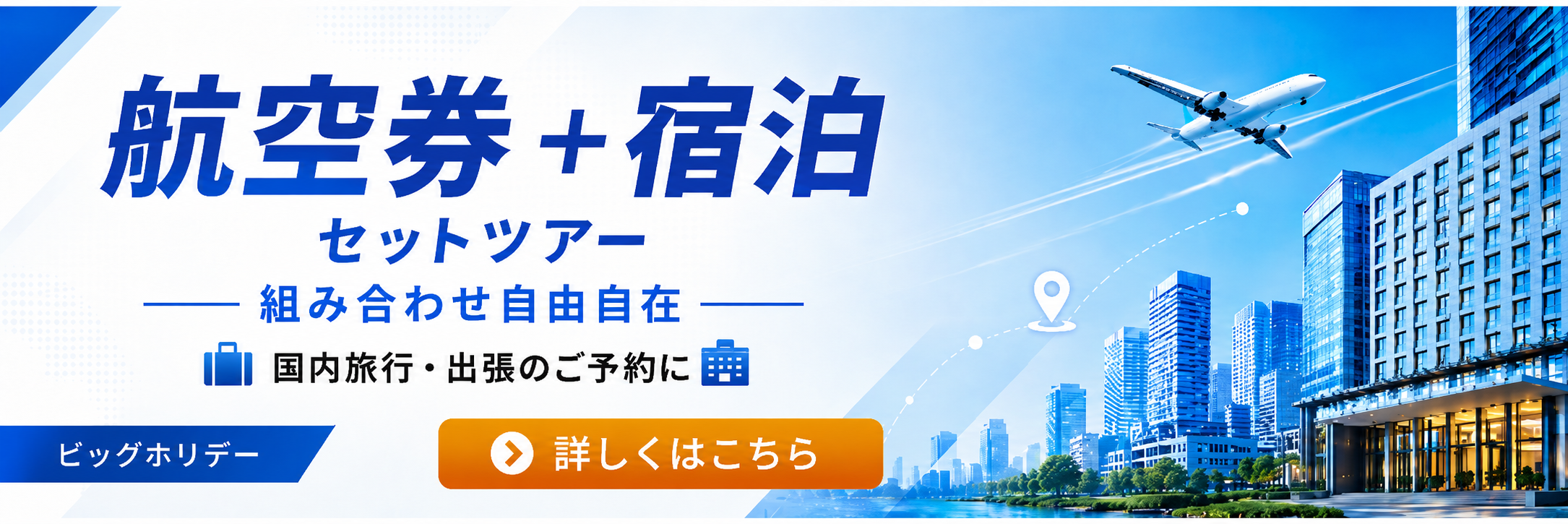 航空券＋宿泊
セットツアー
組み合わせ自由自在
国内旅行・出張のご予約に
ビッグホリデー
詳しくはこちら